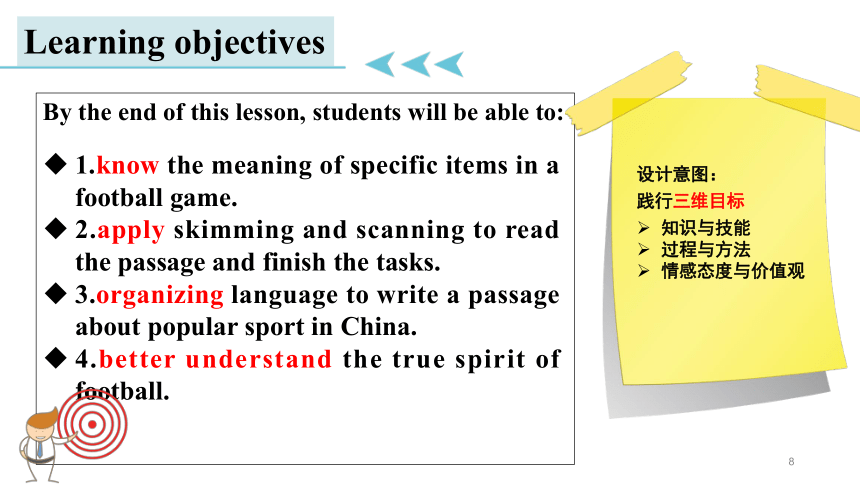 Learning objectives

By the end of this lesson, students will be able to:

◆ 1.know the meaning of specific items in a football game.
◆ 2.apply skimming and scanning to read the passage and finish the tasks.
◆ 3.organizing language to write a passage about popular sport in China.
◆ 4.better understand the true spirit of football.

设计意图：
践行三维目标
➢ 知识与技能
➢ 过程与方法
➢ 情感态度与价值观

8